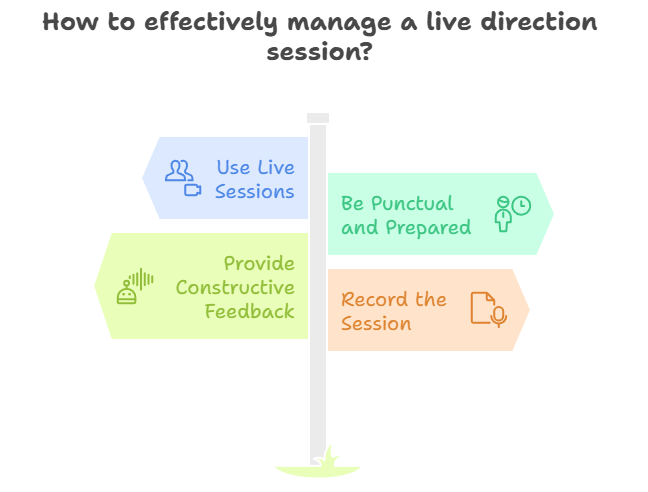 How to effectively manage a live direction session?

Use Live Sessions

Be Punctual and Prepared

Provide Constructive Feedback

Record the Session